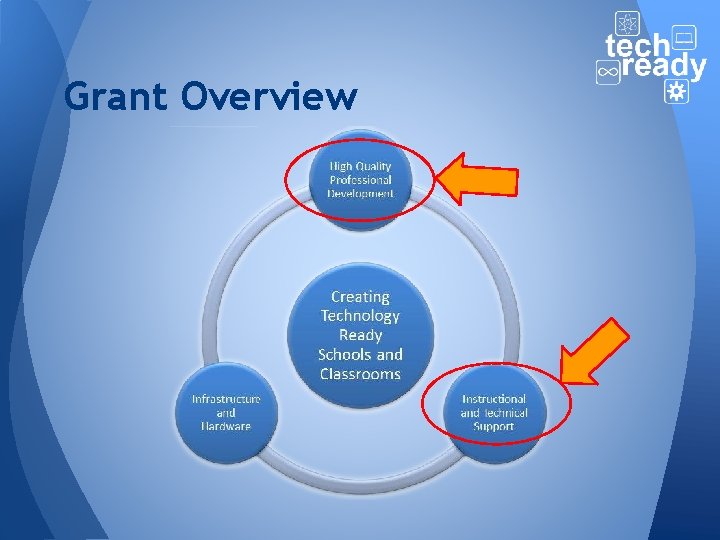 tech ready

Grant Overview

High Quality Professional Development

Creating Technology Ready Schools and Classrooms

Infrastructure and Hardware

Instructional and Technical Support